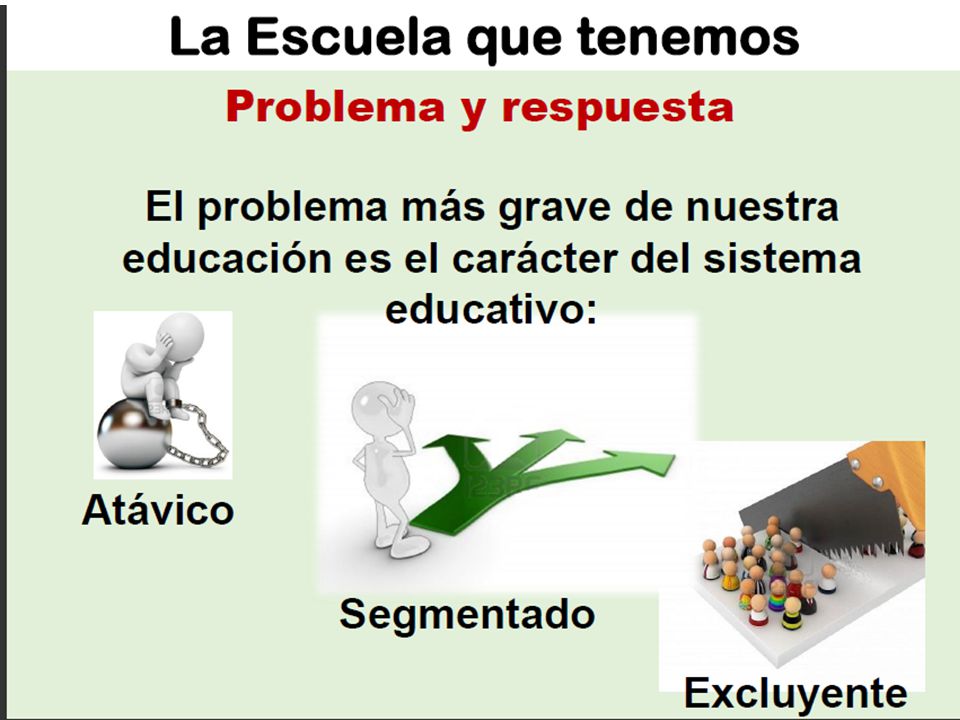 La Escuela que tenemos

Problema y respuesta

El problema más grave de nuestra educación es el carácter del sistema educativo:

Atávico

Segmentado

Excluyente